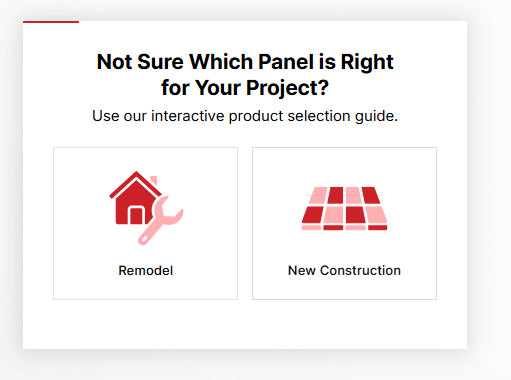 Not Sure Which Panel is Right for Your Project?

Use our interactive product selection guide.

Remodel

New Construction